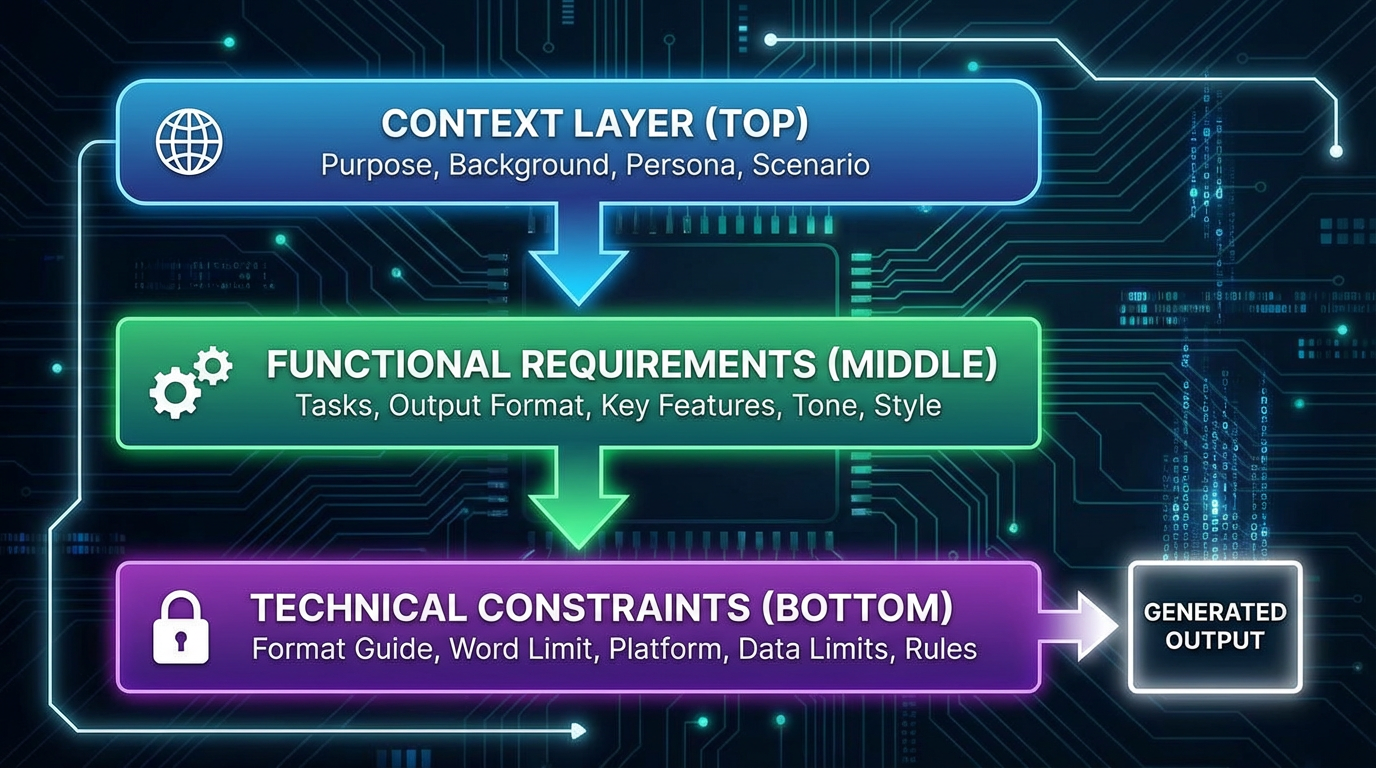 CONTEXT LAYER (TOP)
Purpose, Background, Persona, Scenario

FUNCTIONAL REQUIREMENTS (MIDDLE)
Tasks, Output Format, Key Features, Tone, Style

TECHNICAL CONSTRAINTS (BOTTOM)
Format Guide, Word Limit, Platform, Data Limits, Rules

GENERATED OUTPUT